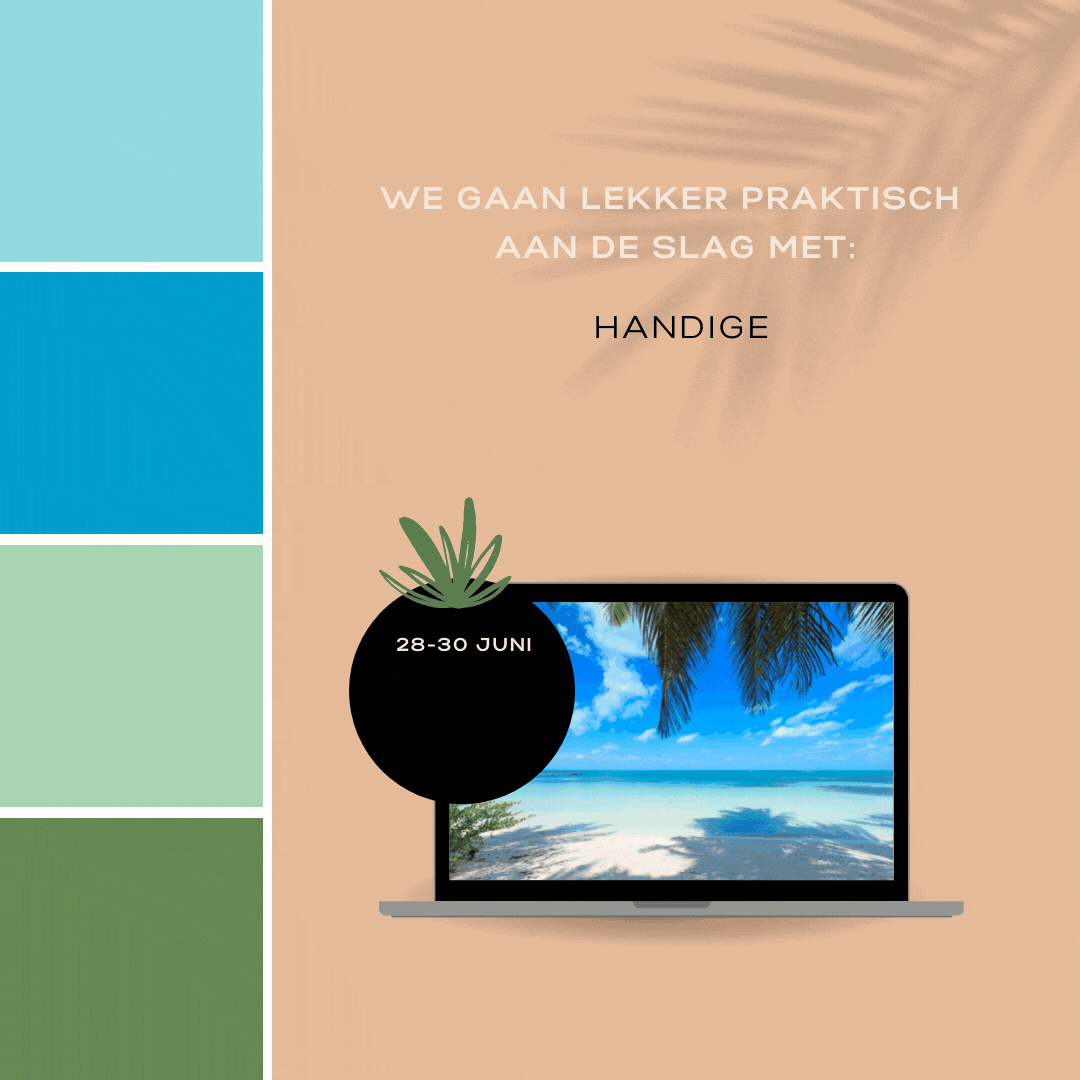 WE GAAN LEKKER PRAKTISCH AAN DE SLAG MET:

HANDIGE

28-30 JUNI